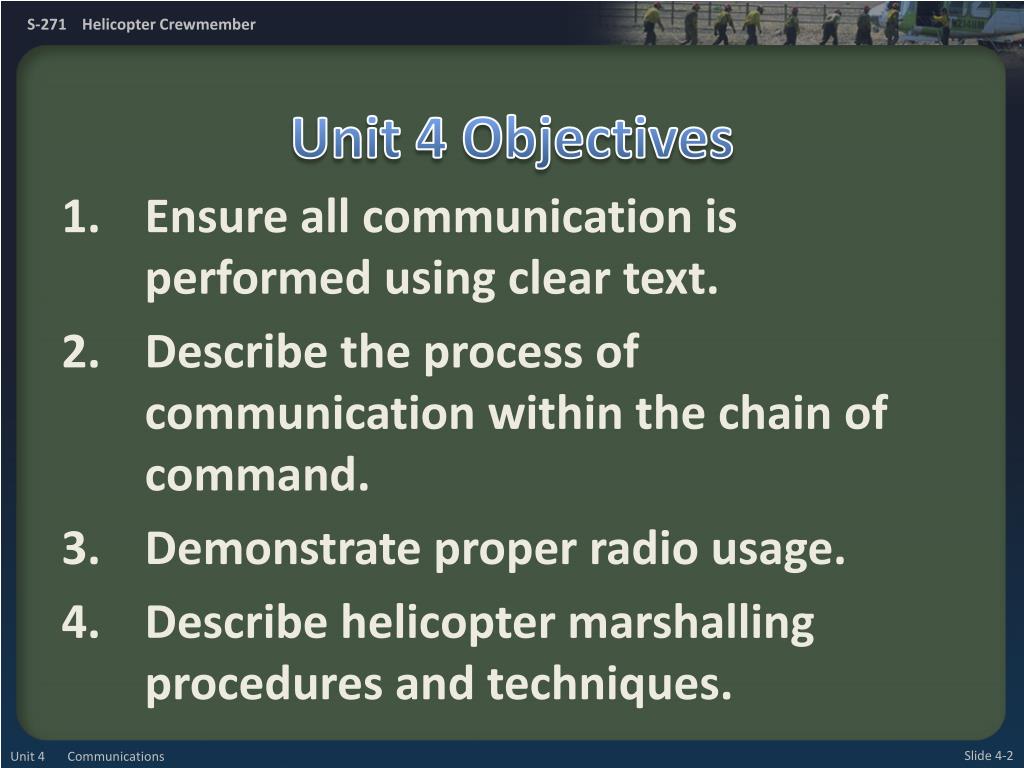 S-271 Helicopter Crewmember

Unit 4 Objectives

1. Ensure all communication is performed using clear text.
2. Describe the process of communication within the chain of command.
3. Demonstrate proper radio usage.
4. Describe helicopter marshalling procedures and techniques.

Unit 4 Communications

Slide 4-2